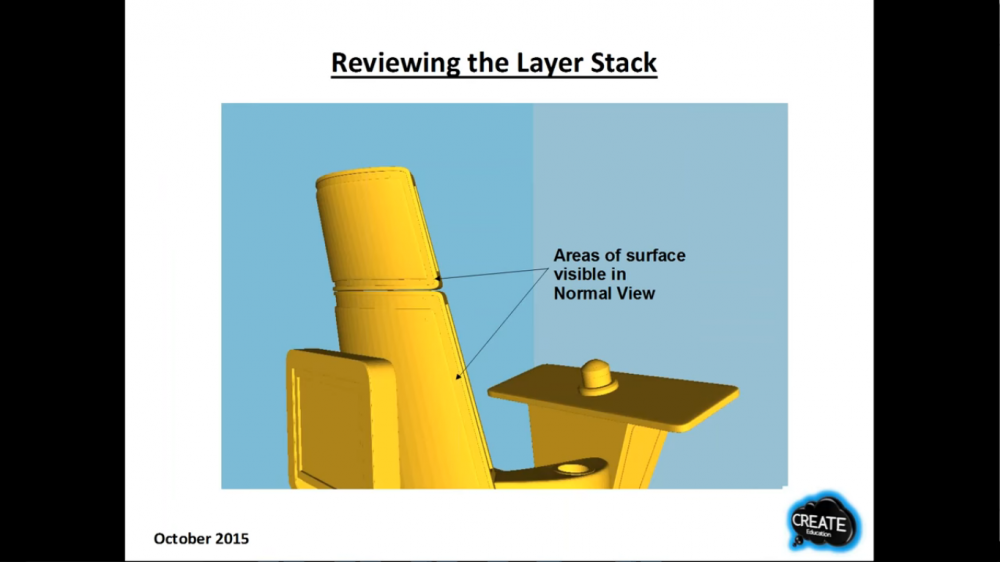 Reviewing the Layer Stack

Areas of surface visible in Normal View

October 2015

CREATE Education